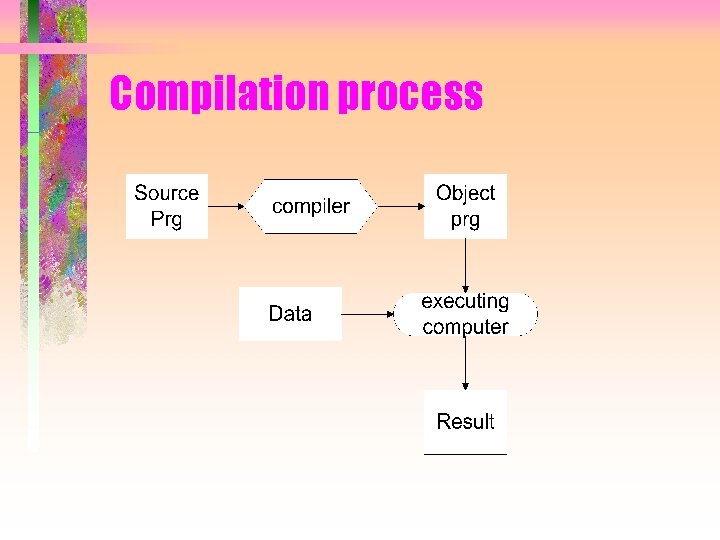 Compilation process

Source Prg

compiler

Object prg

Data

executing computer

Result